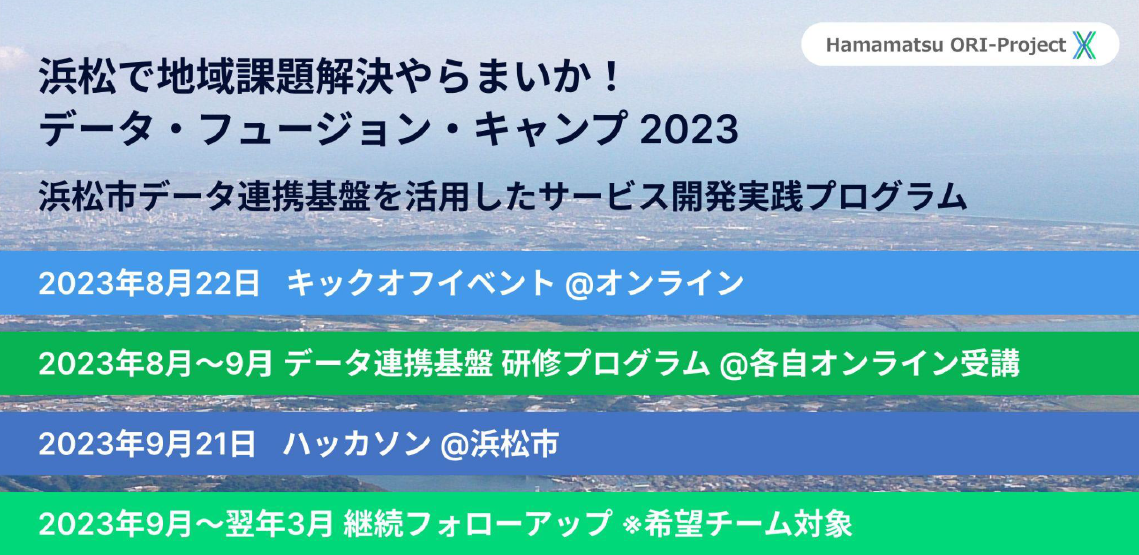 Hamamatsu ORI-Project

浜松で地域課題解決やらまいか！
データ・フュージョン・キャンプ 2023

浜松市データ連携基盤を活用したサービス開発実践プログラム

2023年8月22日 キックオフイベント @オンライン

2023年8月〜9月 データ連携基盤 研修プログラム @各自オンライン受講

2023年9月21日 ハッカソン @浜松市

2023年9月〜翌年3月 継続フォローアップ ※希望チーム対象